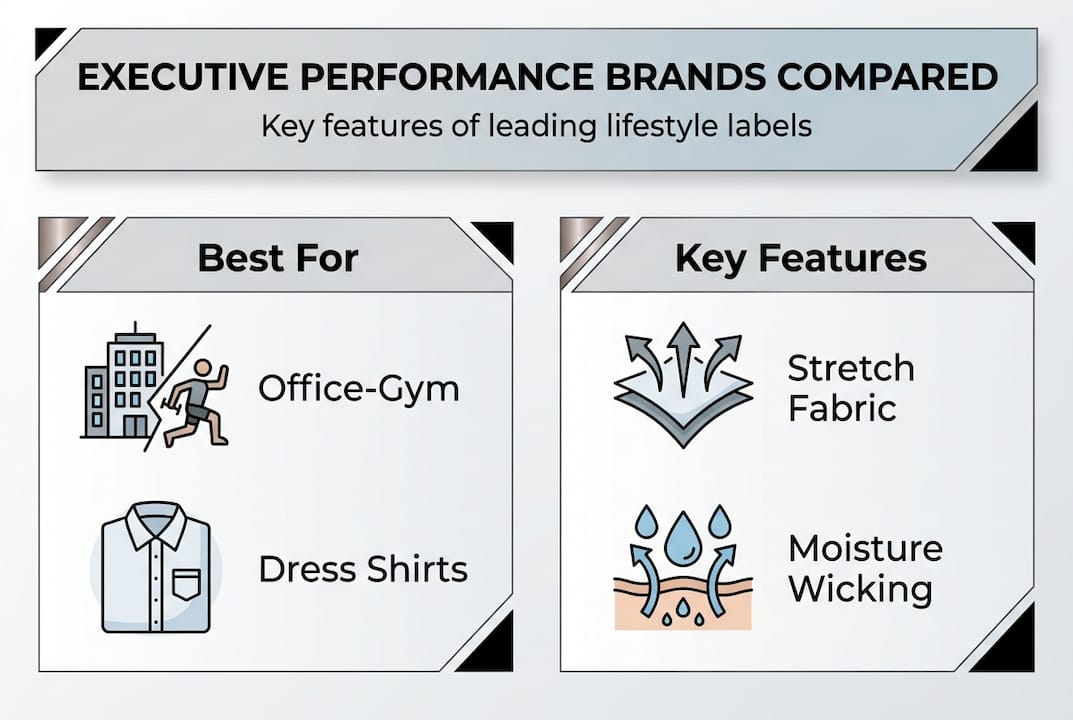 EXECUTIVE PERFORMANCE BRANDS COMPARED

Key features of leading lifestyle labels

Best For

Office-Gym

Dress Shirts

Key Features

Stretch Fabric

Moisture Wicking